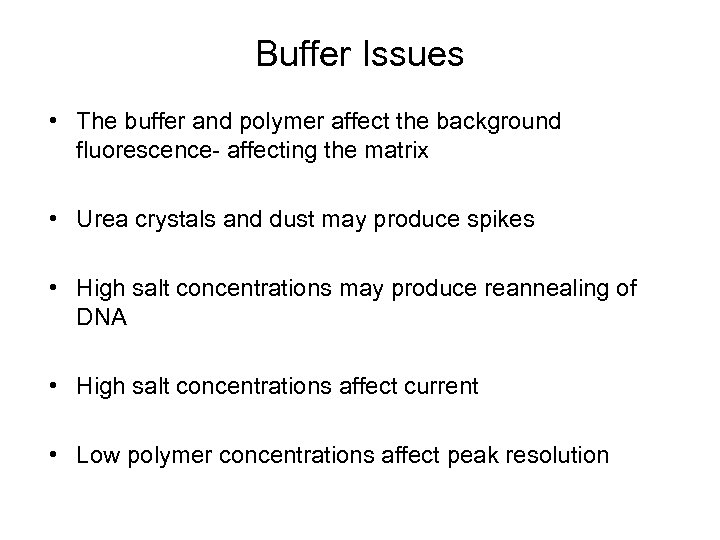 Buffer Issues

• The buffer and polymer affect the background fluorescence- affecting the matrix

• Urea crystals and dust may produce spikes

• High salt concentrations may produce reannealing of DNA

• High salt concentrations affect current

• Low polymer concentrations affect peak resolution